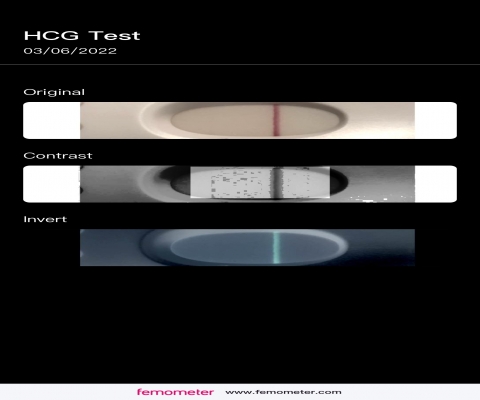 HCG Test
03/06/2022

Original

Contrast

Invert

femometer www.femometer.com